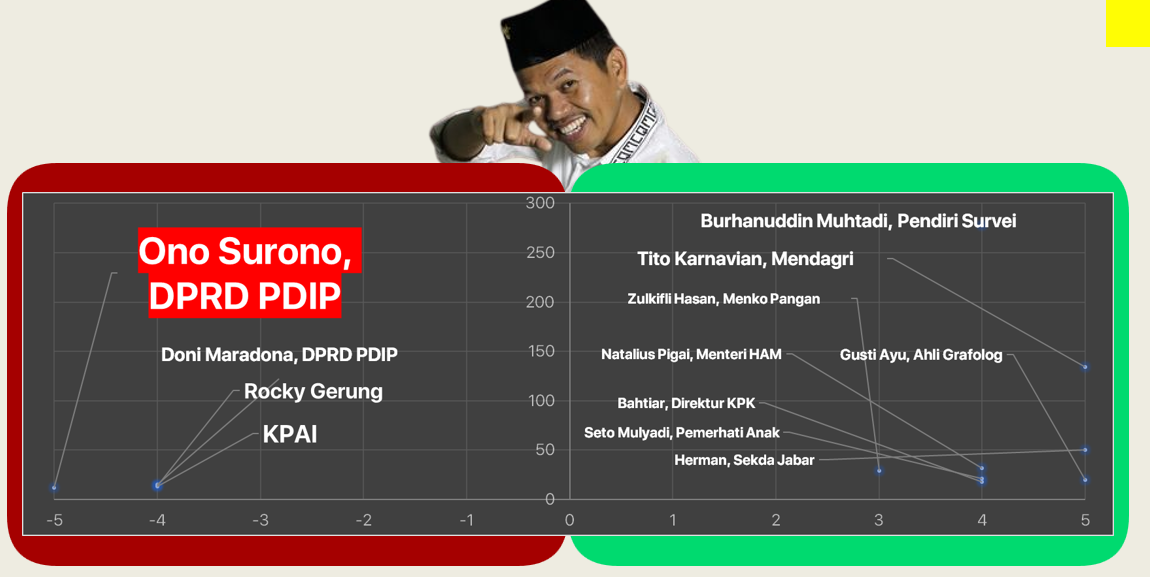 Ono Surono, DPRD PDIP

Doni Maradona, DPRD PDIP

Rocky Gerung

KPAI

Burhanuddin Muhtadi, Pendiri Survei

Tito Karnavian, Mendagri

Zulkifli Hasan, Menko Pangan

Natalius Pigai, Menteri HAM

Gusti Ayu, Ahli Grafolog

Bahtiar, Direktur KPK

Seto Mulyadi, Pemerhati Anak

Herman, Sekda Jabar

300
250
200
150
100
50
0

-5 -4 -3 -2 -1 0 1 2 3 4 5